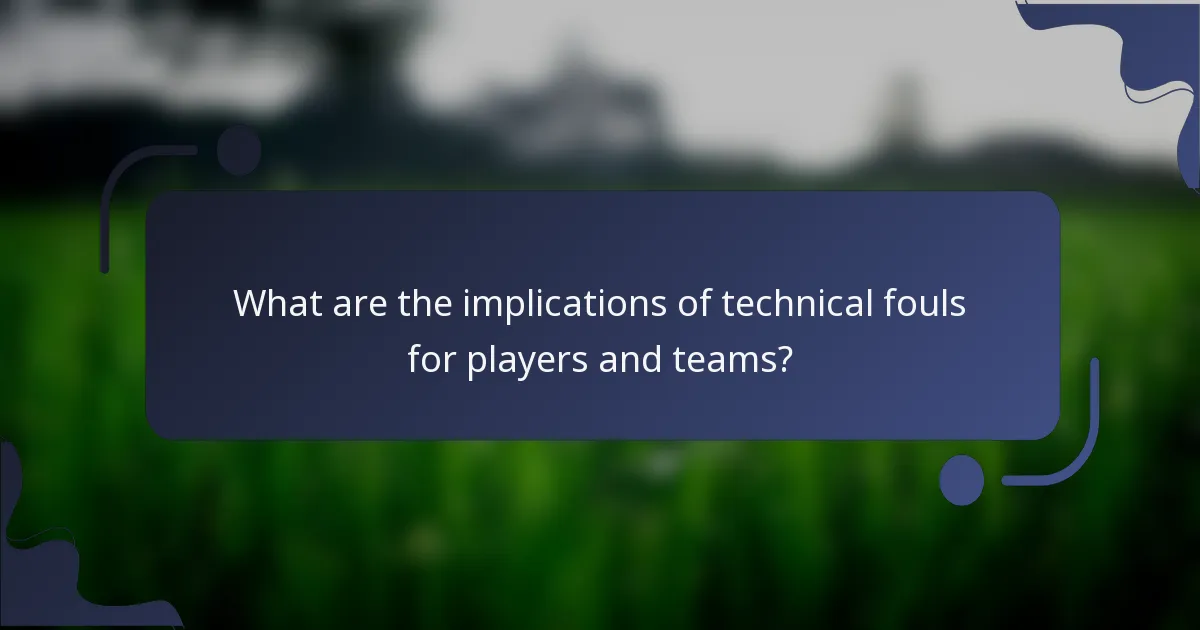 What are the implications of technical fouls for players and teams?